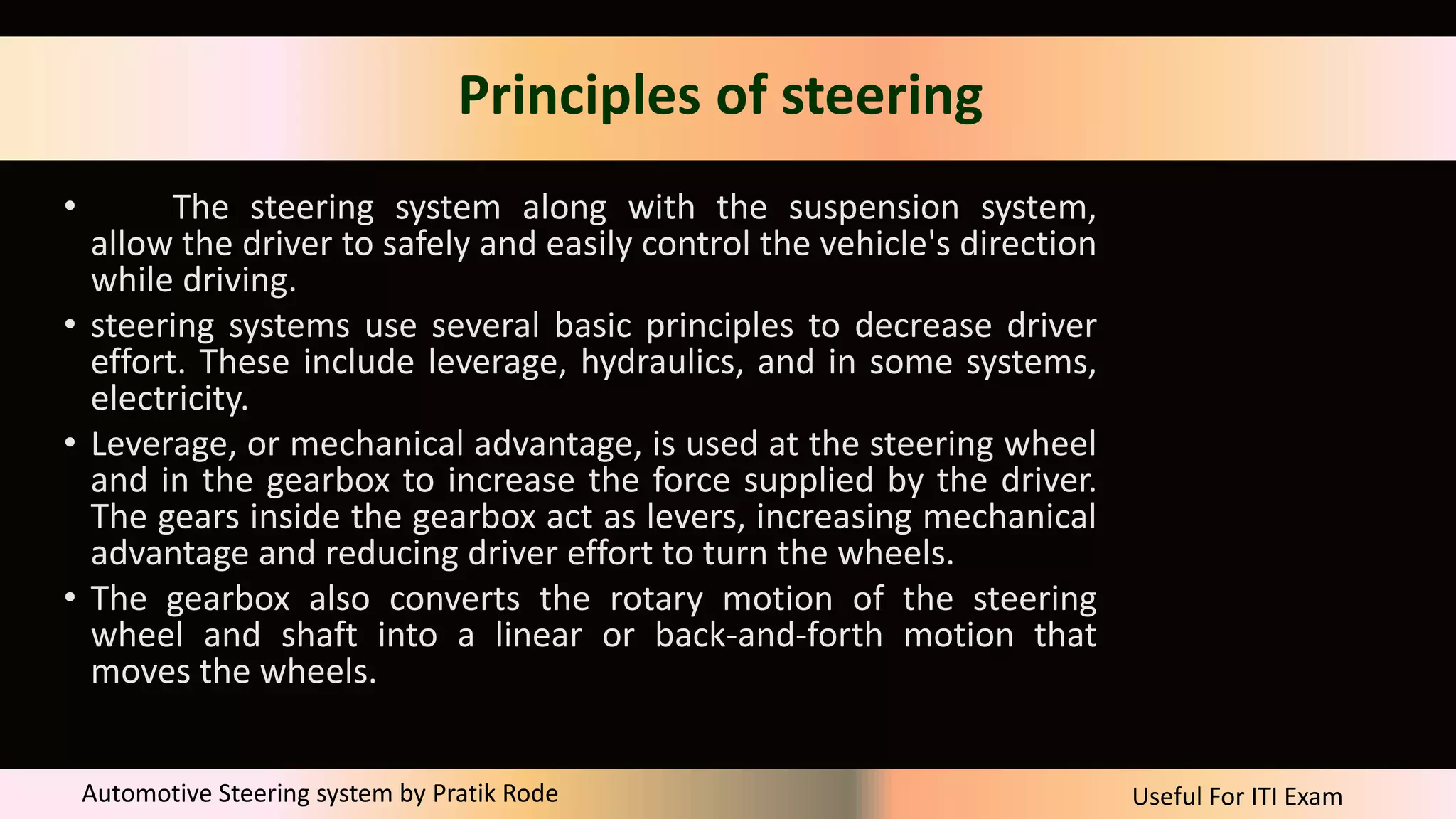 Principles of steering

• The steering system along with the suspension system, allow the driver to safely and easily control the vehicle's direction while driving.

• steering systems use several basic principles to decrease driver effort. These include leverage, hydraulics, and in some systems, electricity.

• Leverage, or mechanical advantage, is used at the steering wheel and in the gearbox to increase the force supplied by the driver. The gears inside the gearbox act as levers, increasing mechanical advantage and reducing driver effort to turn the wheels.

• The gearbox also converts the rotary motion of the steering wheel and shaft into a linear or back-and-forth motion that moves the wheels.

Automotive Steering system by Pratik Rode

Useful For ITI Exam